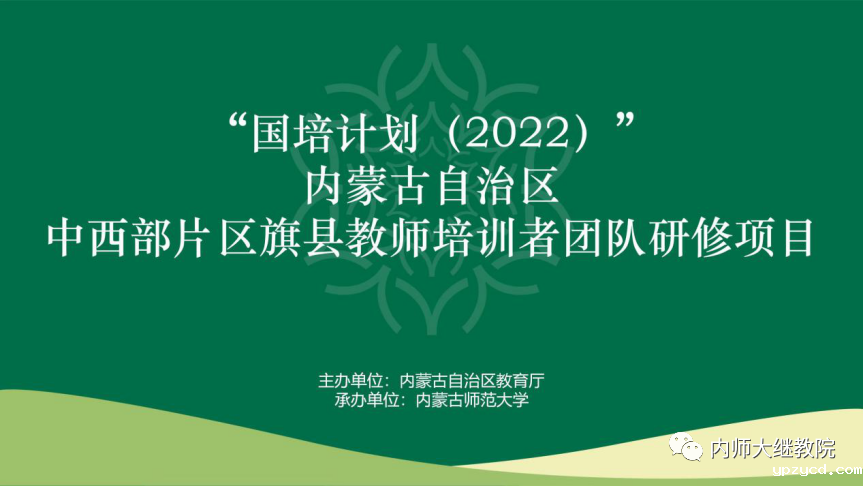 “国培计划（2022）”
内蒙古自治区
中西部片区旗县教师培训者团队研修项目

主办单位：内蒙古自治区教育厅
承办单位：内蒙古师范大学

内师大继教院
ypzycd.com